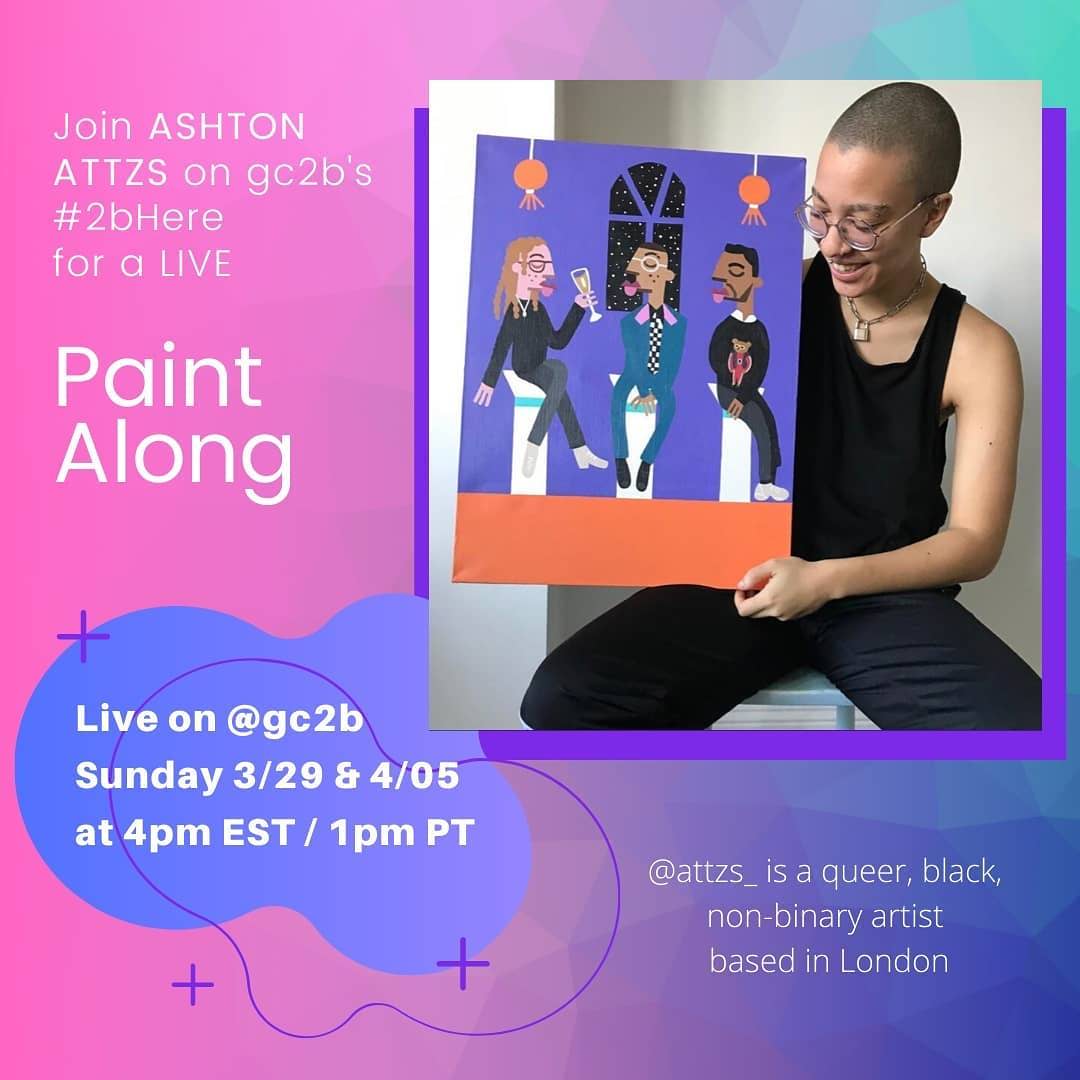 Join ASHTON ATTZS on gc2b's #2bHere for a LIVE

Paint Along

Live on @gc2b
Sunday 3/29 & 4/05
at 4pm EST / 1pm PT

@attzs_ is a queer, black, non-binary artist based in London